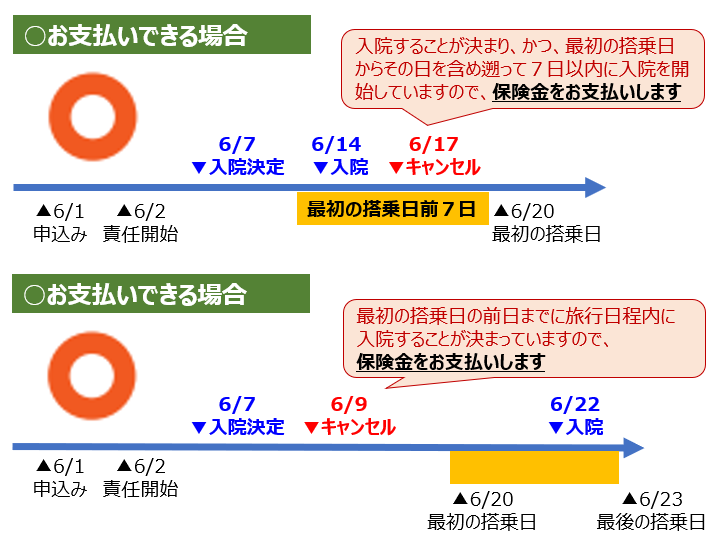 ○お支払いできる場合

入院することが決まり、かつ、最初の搭乗日からその日を含め遡って７日以内に入院を開始していますので、保険金をお支払いします

6/7
▼入院決定

6/14
▼入院

6/17
▼キャンセル

▲6/1
申込み

▲6/2
責任開始

最初の搭乗日前７日

▲6/20
最初の搭乗日

○お支払いできる場合

最初の搭乗日の前日までに旅行日程内に入院することが決まっていますので、保険金をお支払いします

6/7
▼入院決定

6/9
▼キャンセル

6/22
▼入院

▲6/1
申込み

▲6/2
責任開始

▲6/20
最初の搭乗日

▲6/23
最後の搭乗日